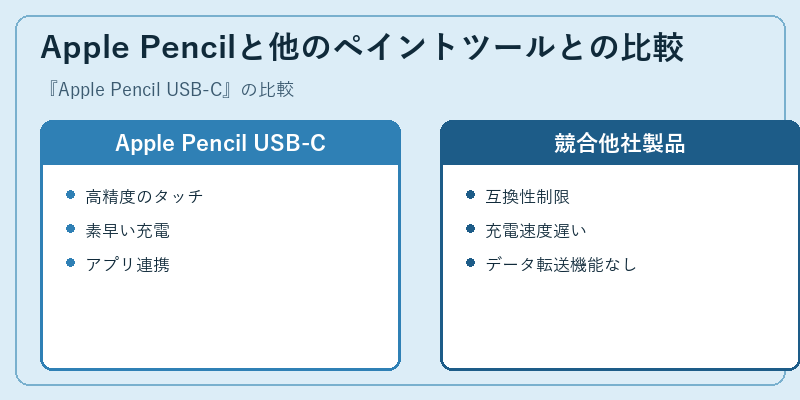 Apple Pencilと他のペイントツールとの比較

『Apple Pencil USB-C』の比較

Apple Pencil USB-C

- 高精度のタッチ
- 素早い充電
- アプリ連携

競合他社製品

- 互換性制限
- 充電速度遅い
- データ転送機能なし